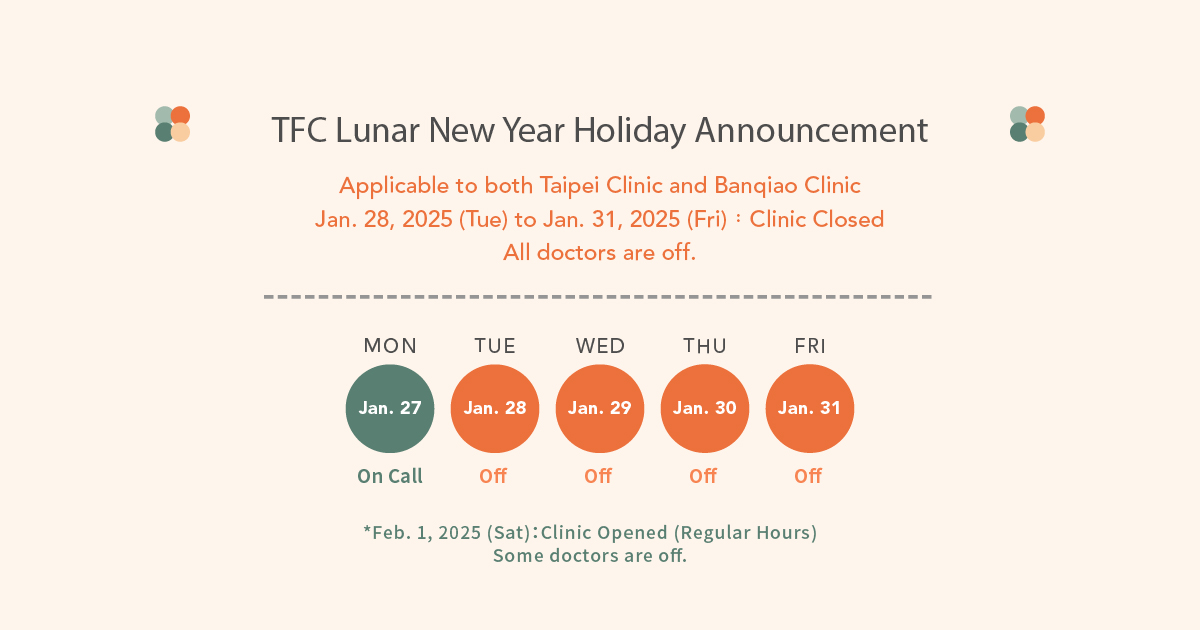 TFC Lunar New Year Holiday Announcement

Applicable to both Taipei Clinic and Banqiao Clinic
Jan. 28, 2025 (Tue) to Jan. 31, 2025 (Fri)：Clinic Closed
All doctors are off.

| MON | TUE | WED | THU | FRI |
|---|---|---|---|---|
| Jan. 27 | Jan. 28 | Jan. 29 | Jan. 30 | Jan. 31 |
| On Call | Off | Off | Off | Off |

*Feb. 1, 2025 (Sat)：Clinic Opened (Regular Hours)
Some doctors are off.